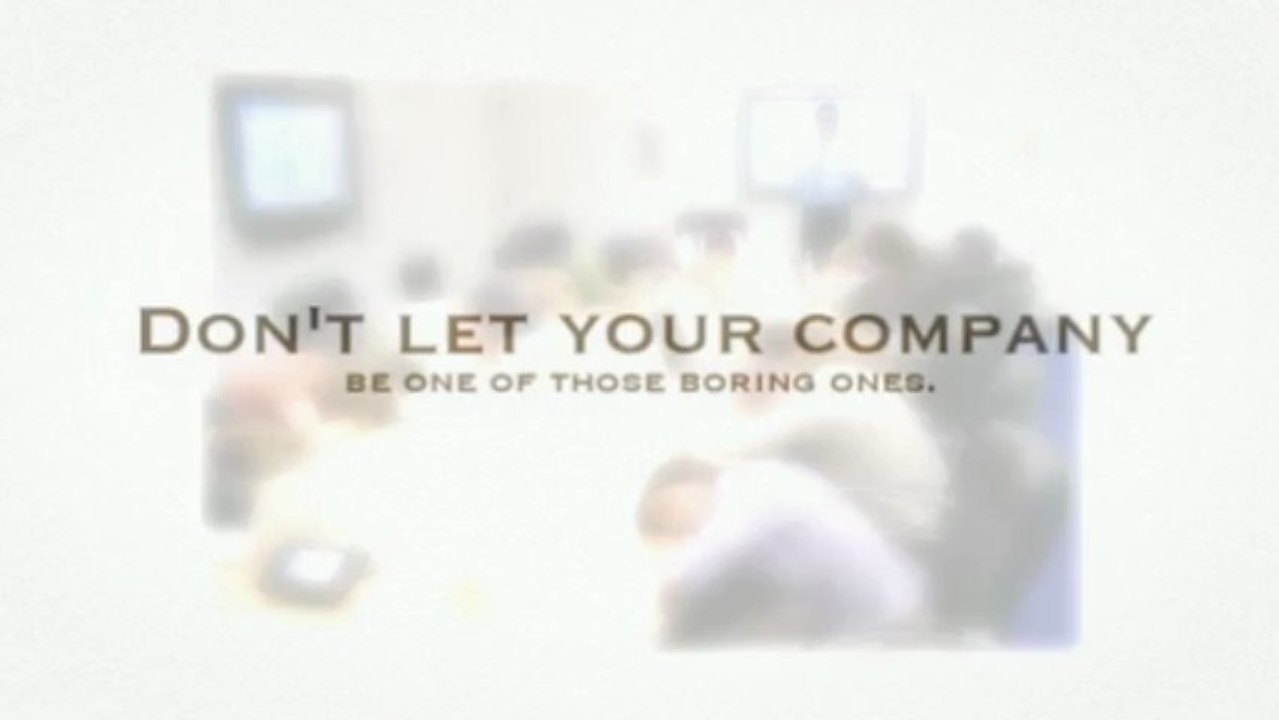 DON'T LET YOUR COMPANY

BE ONE OF THOSE BORING ONES.